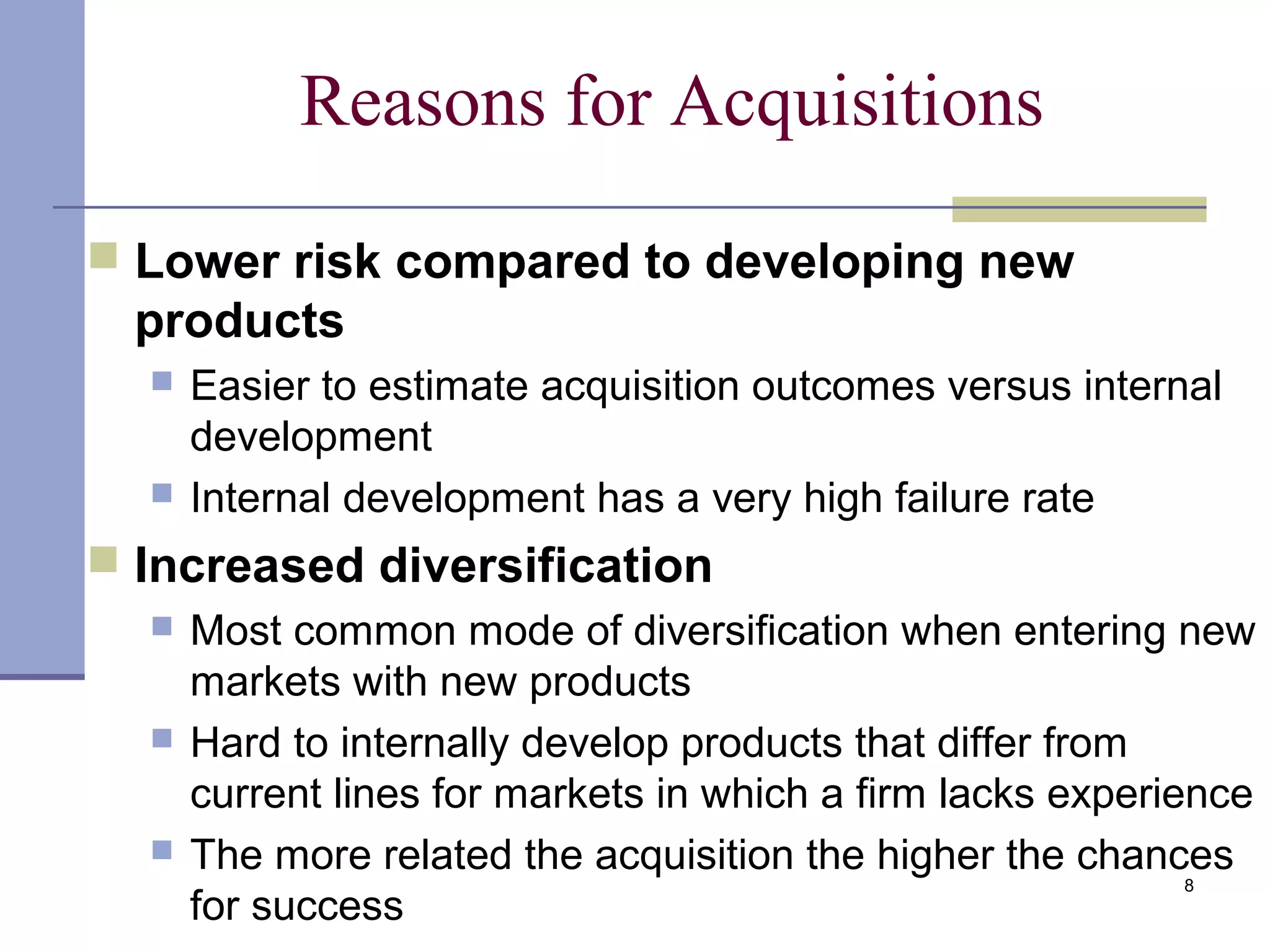 Reasons for Acquisitions

Lower risk compared to developing new products

Easier to estimate acquisition outcomes versus internal development

Internal development has a very high failure rate

Increased diversification

Most common mode of diversification when entering new markets with new products

Hard to internally develop products that differ from current lines for markets in which a firm lacks experience

The more related the acquisition the higher the chances for success

8